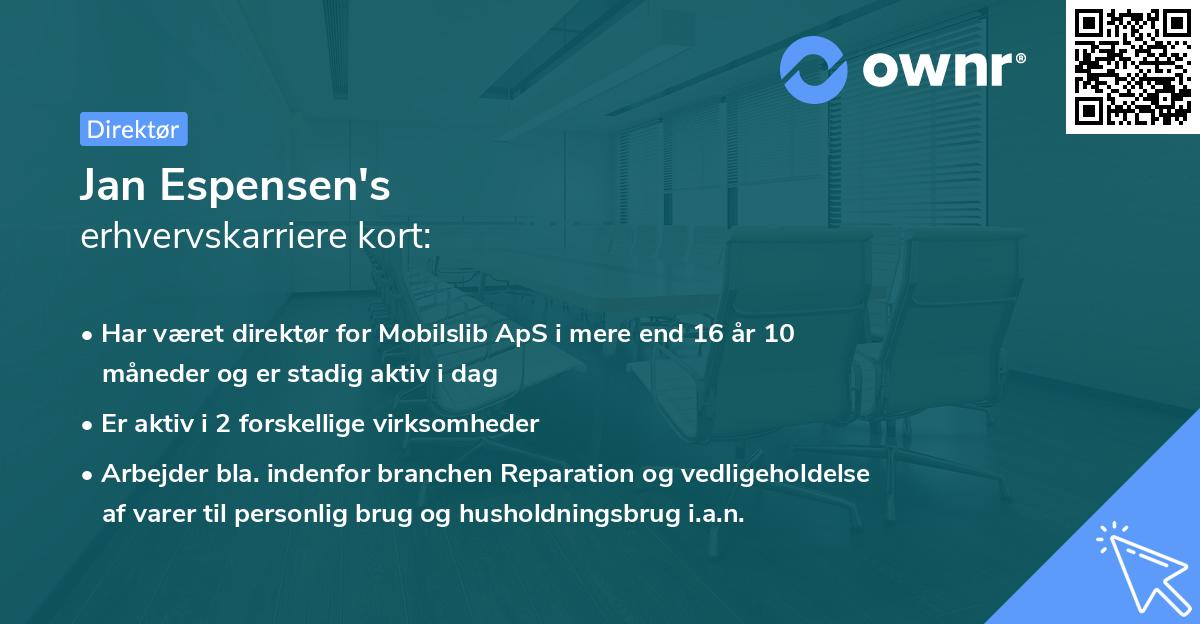 ownr®

Direktør

Jan Espensen's
erhvervskarriere kort:

• Har været direktør for Mobilslib ApS i mere end 16 år 10 måneder og er stadig aktiv i dag

• Er aktiv i 2 forskellige virksomheder

• Arbejder bla. indenfor branchen Reparation og vedligeholdelse af varer til personlig brug og husholdningsbrug i.a.n.